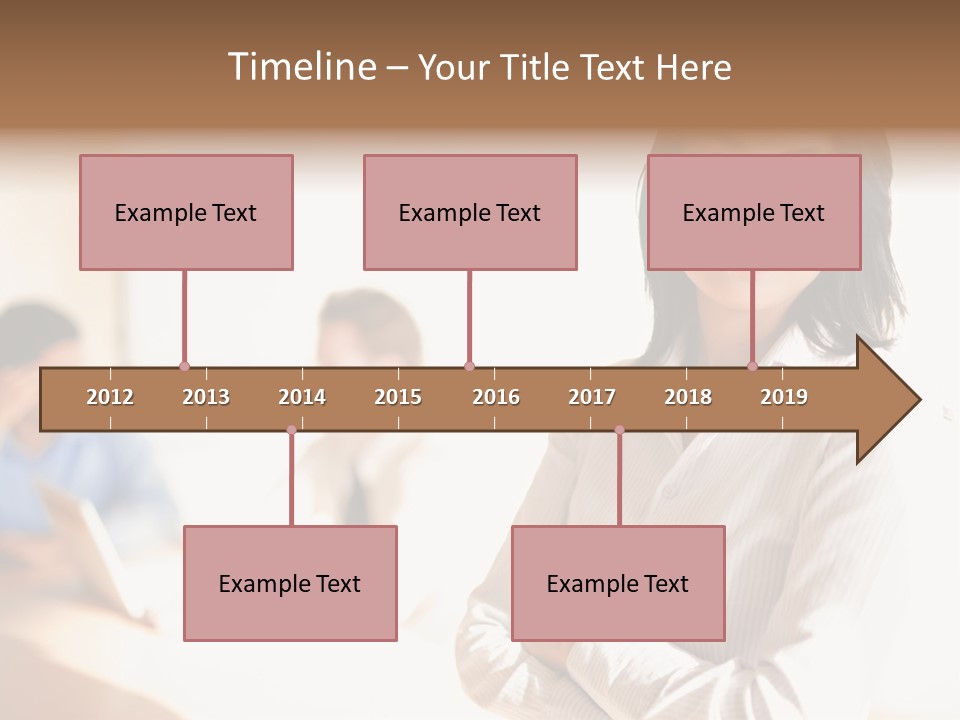 Timeline – Your Title Text Here

Example Text

Example Text

Example Text

2012 2013 2014 2015 2016 2017 2018 2019

Example Text

Example Text